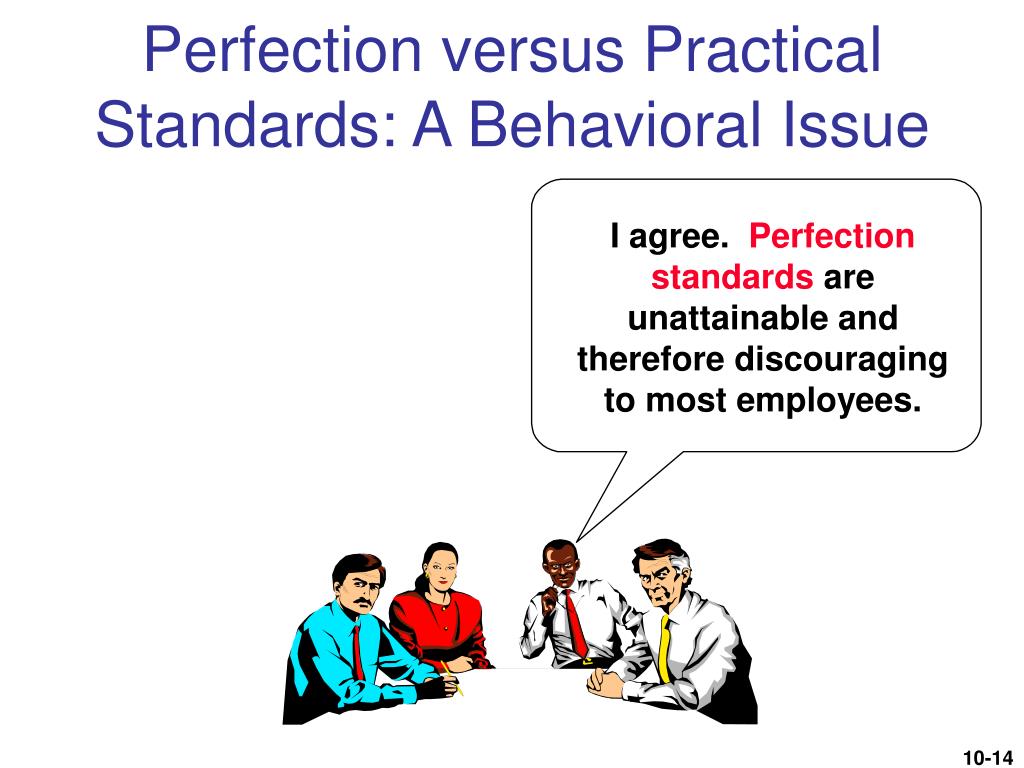 Perfection versus Practical Standards: A Behavioral Issue

I agree. Perfection standards are unattainable and therefore discouraging to most employees.

10-14